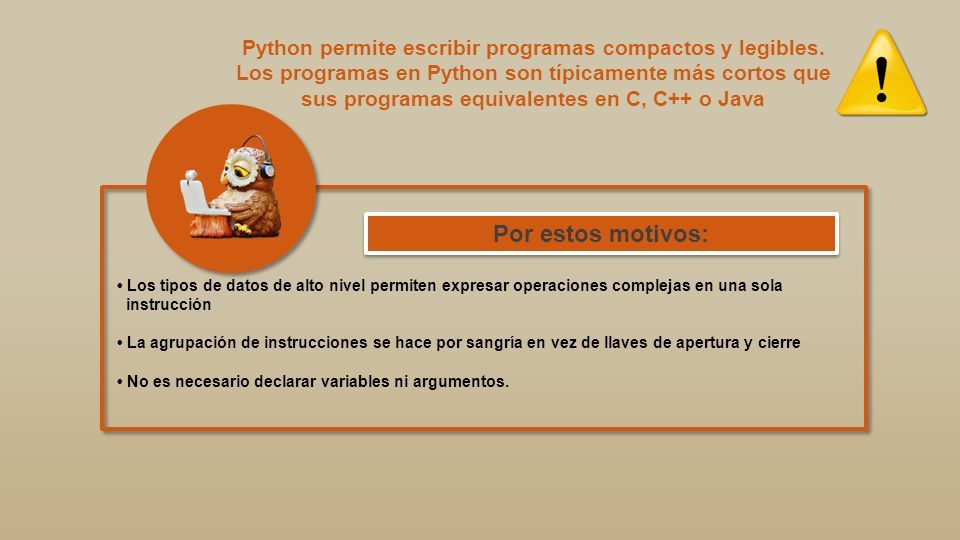 Python permite escribir programas compactos y legibles. Los programas en Python son típicamente más cortos que sus programas equivalentes en C, C++ o Java

!

Por estos motivos:

• Los tipos de datos de alto nivel permiten expresar operaciones complejas en una sola instrucción

• La agrupación de instrucciones se hace por sangría en vez de llaves de apertura y cierre

• No es necesario declarar variables ni argumentos.